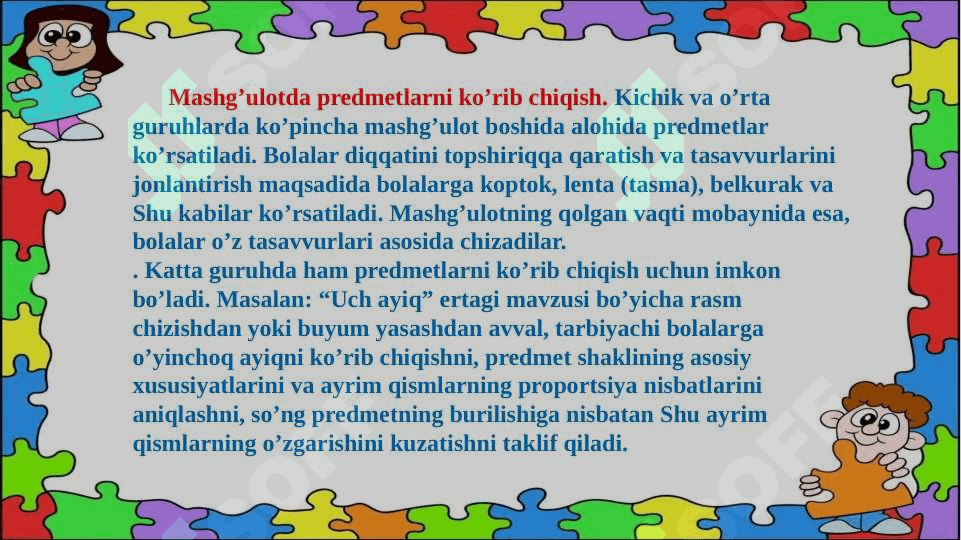 Mashg’ulotda predmetlarni ko’rib chiqish. Kichik va o’rta guruhlarda ko’pincha mashg’ulot boshida alohida predmetlar ko’rsatiladi. Bolalar diqqatini topshiriqqa qaratish va tasavvurlarini jonlantirish maqsadida bolalarga koptok, lenta (tasma), belkurak va Shu kabilar ko’rsatiladi. Mashg’ulotning qolgan vaqti mobaynida esa, bolalar o’z tasavvurlari asosida chizadilar.
. Katta guruhda ham predmetlarni ko’rib chiqish uchun imkon bo’ladi. Masalan: “Uch ayiq” ertagi mavzusi bo’yicha rasm chizishdan yoki buyum yasashdan avval, tarbiyachi bolalarga o’yinchoq ayiqni ko’rib chiqishni, predmet shaklining asosiy xususiyatlarini va ayrim qismlarning proportsiya nisbatlarini aniqlashni, so’ng predmetning burilishiga nisbatan Shu ayrim qismlarning o’zgarishini kuzatishni taklif qiladi.